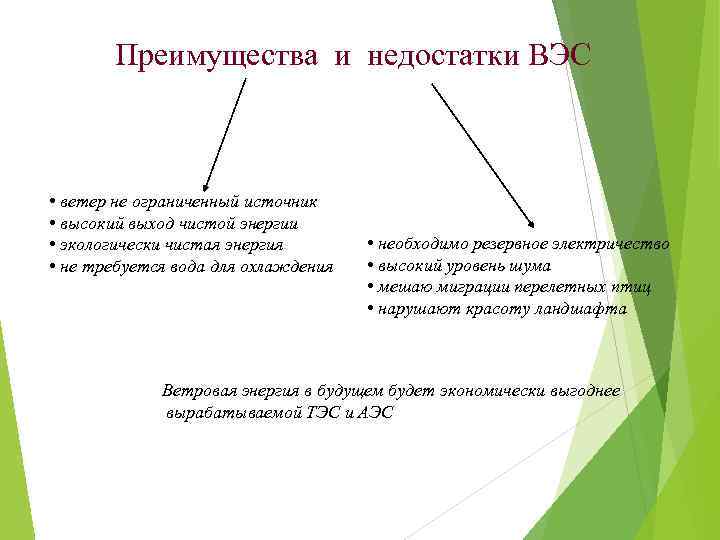 Преимущества и недостатки ВЭС

• ветер не ограниченный источник
• высокий выход чистой энергии
• экологически чистая энергия
• не требуется вода для охлаждения

• необходимо резервное электричество
• высокий уровень шума
• мешаю миграции перелетных птиц
• нарушают красоту ландшафта

Ветровая энергия в будущем будет экономически выгоднее вырабатываемой ТЭС и АЭС